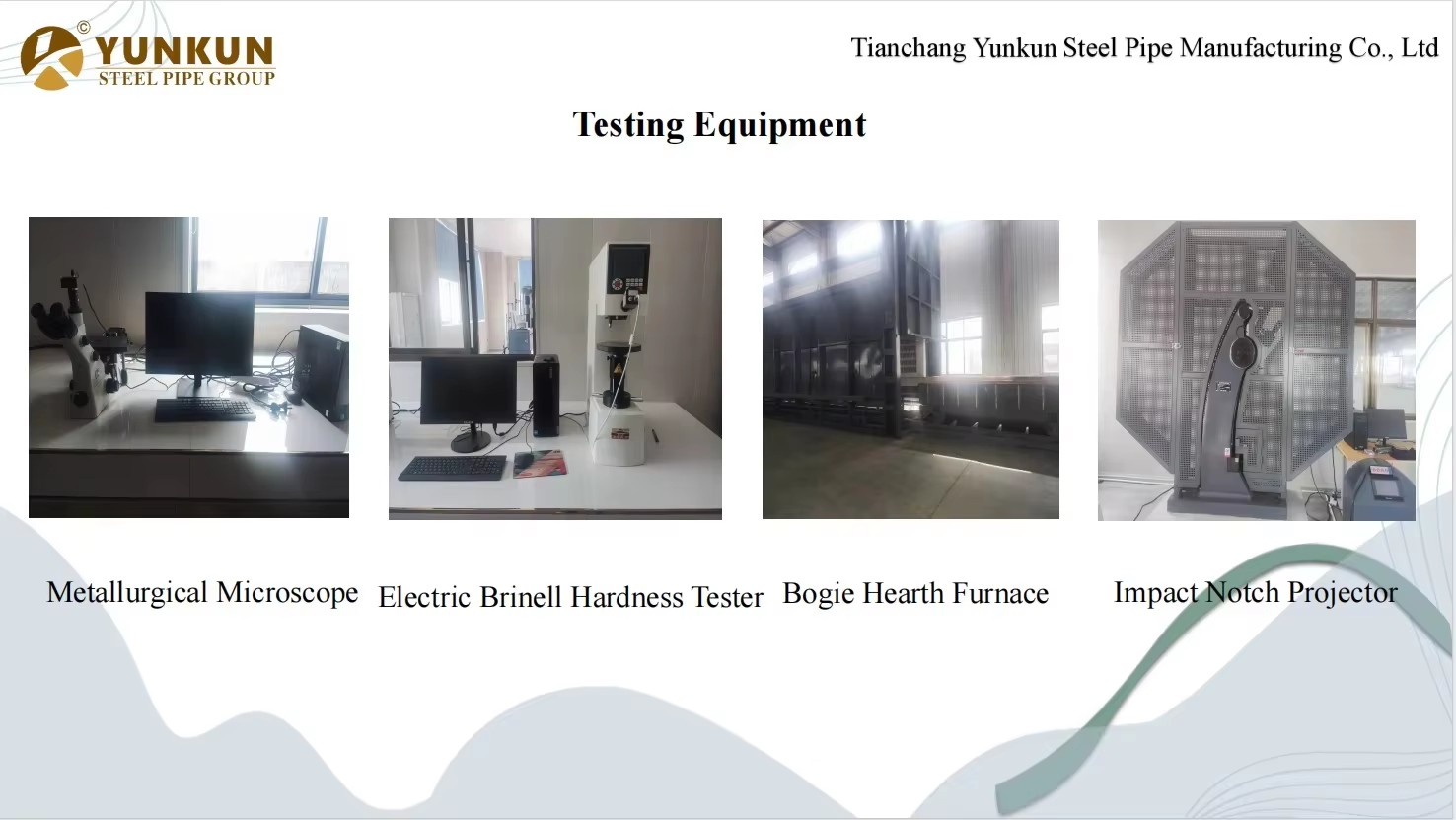 ©
YUNKUN
STEEL PIPE GROUP

Tianchang Yunkun Steel Pipe Manufacturing Co., Ltd

Testing Equipment

Metallurgical Microscope

Electric Brinell Hardness Tester

Bogie Hearth Furnace

Impact Notch Projector